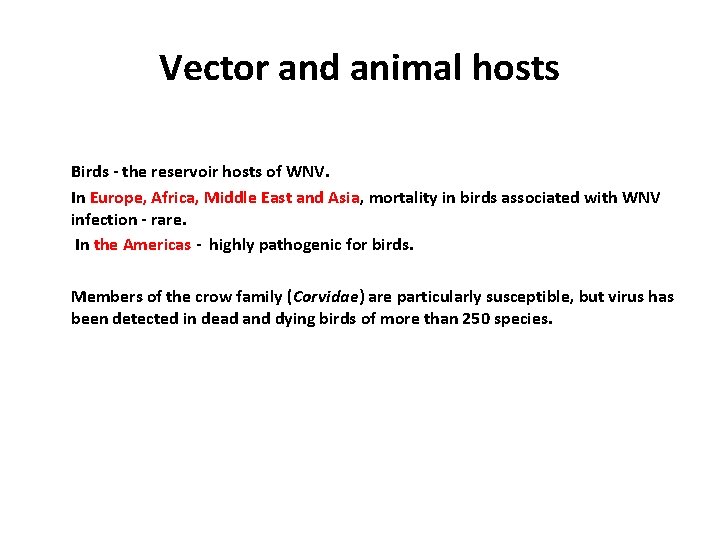 Vector and animal hosts

Birds - the reservoir hosts of WNV.

In Europe, Africa, Middle East and Asia, mortality in birds associated with WNV infection - rare.

In the Americas - highly pathogenic for birds.

Members of the crow family (Corvidae) are particularly susceptible, but virus has been detected in dead and dying birds of more than 250 species.